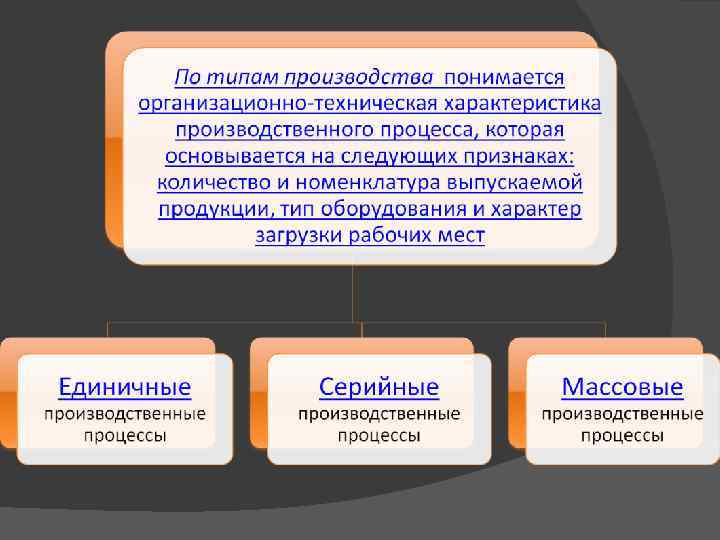 По типам производства понимается организационно-техническая характеристика производственного процесса, которая основывается на следующих признаках: количество и номенклатура выпускаемой продукции, тип оборудования и характер загрузки рабочих мест

Единичные производственные процессы

Серийные производственные процессы

Массовые производственные процессы